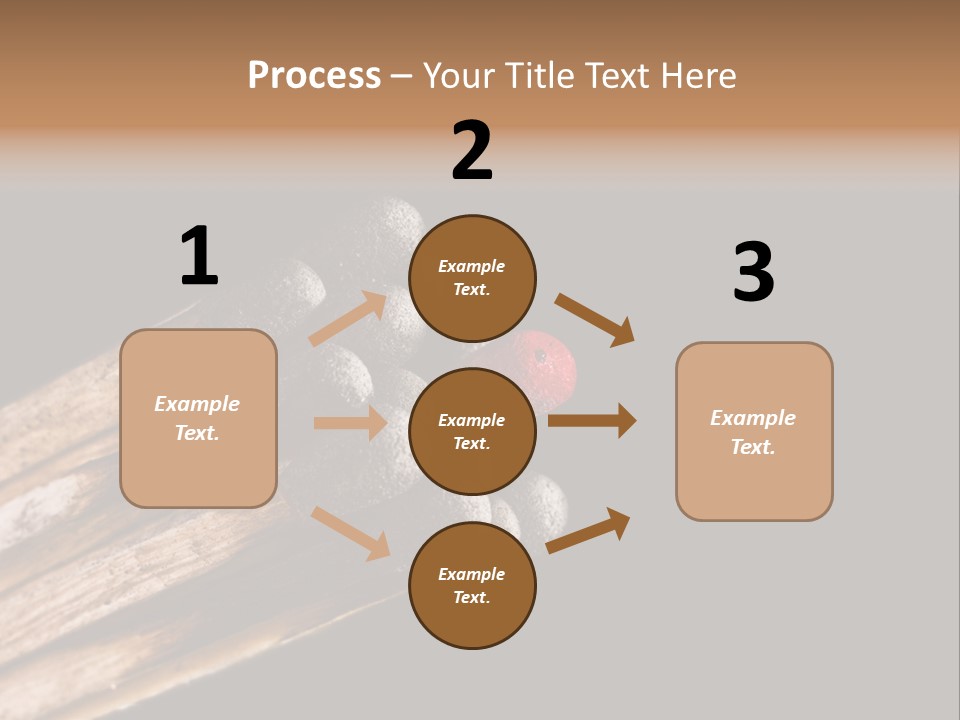 Process – Your Title Text Here

1

Example Text.

2

Example Text.

Example Text.

Example Text.

3

Example Text.